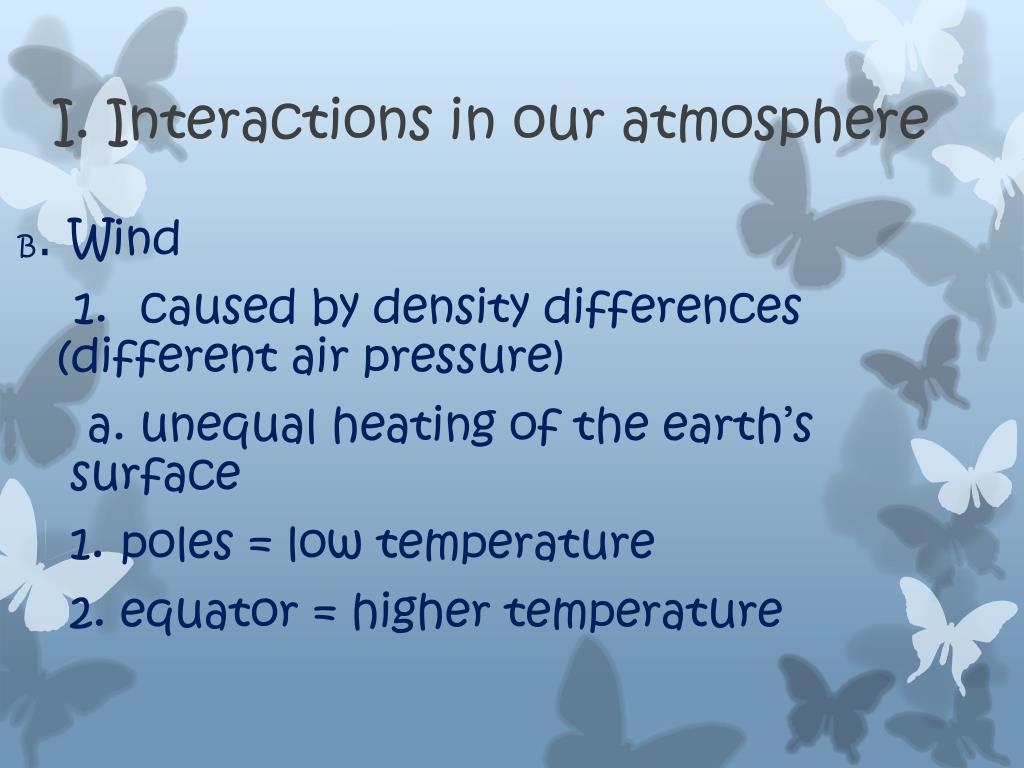 I. Interactions in our atmosphere

B. Wind

1. caused by density differences (different air pressure)

a. unequal heating of the earth's surface

1. poles = low temperature

2. equator = higher temperature